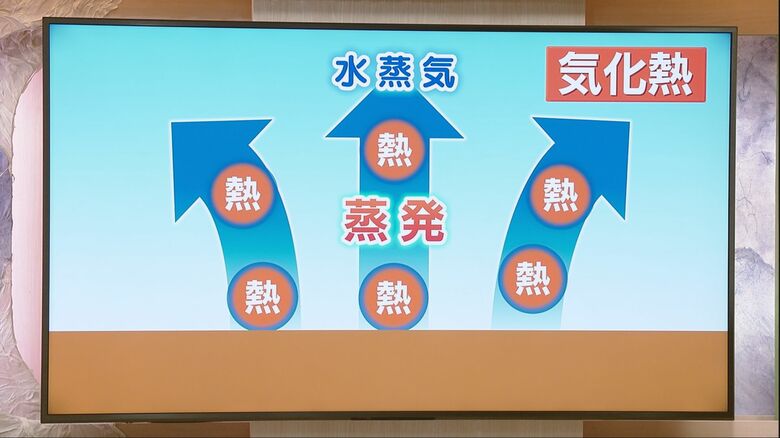 水蒸気

気化熱

熱

熱

熱

蒸発

熱

熱

熱